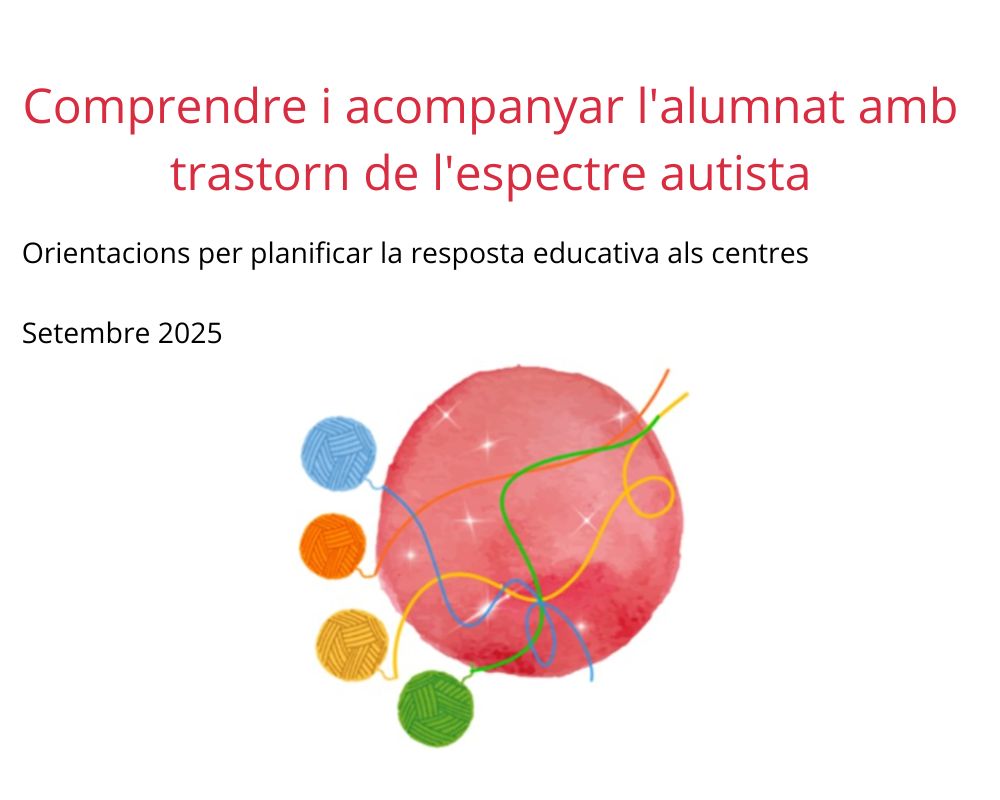 Comprendre i acompanyar l'alumnat amb trastorn de l'espectre autista

Orientacions per planificar la resposta educativa als centres

Setembre 2025